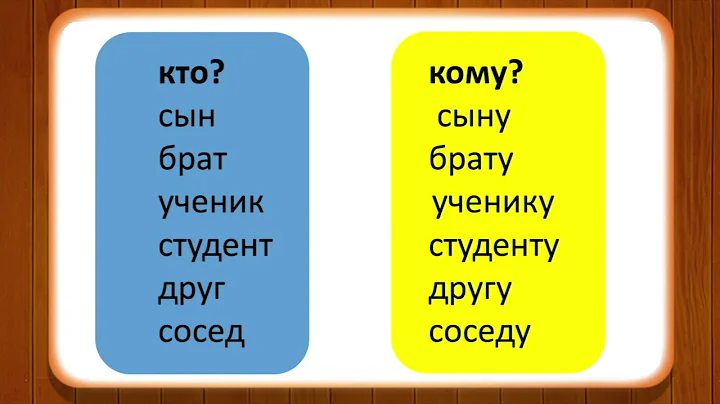 кто?
сын
брат
ученик
студент
друг
сосед

кому?
сыну
брату
ученику
студенту
другу
соседу